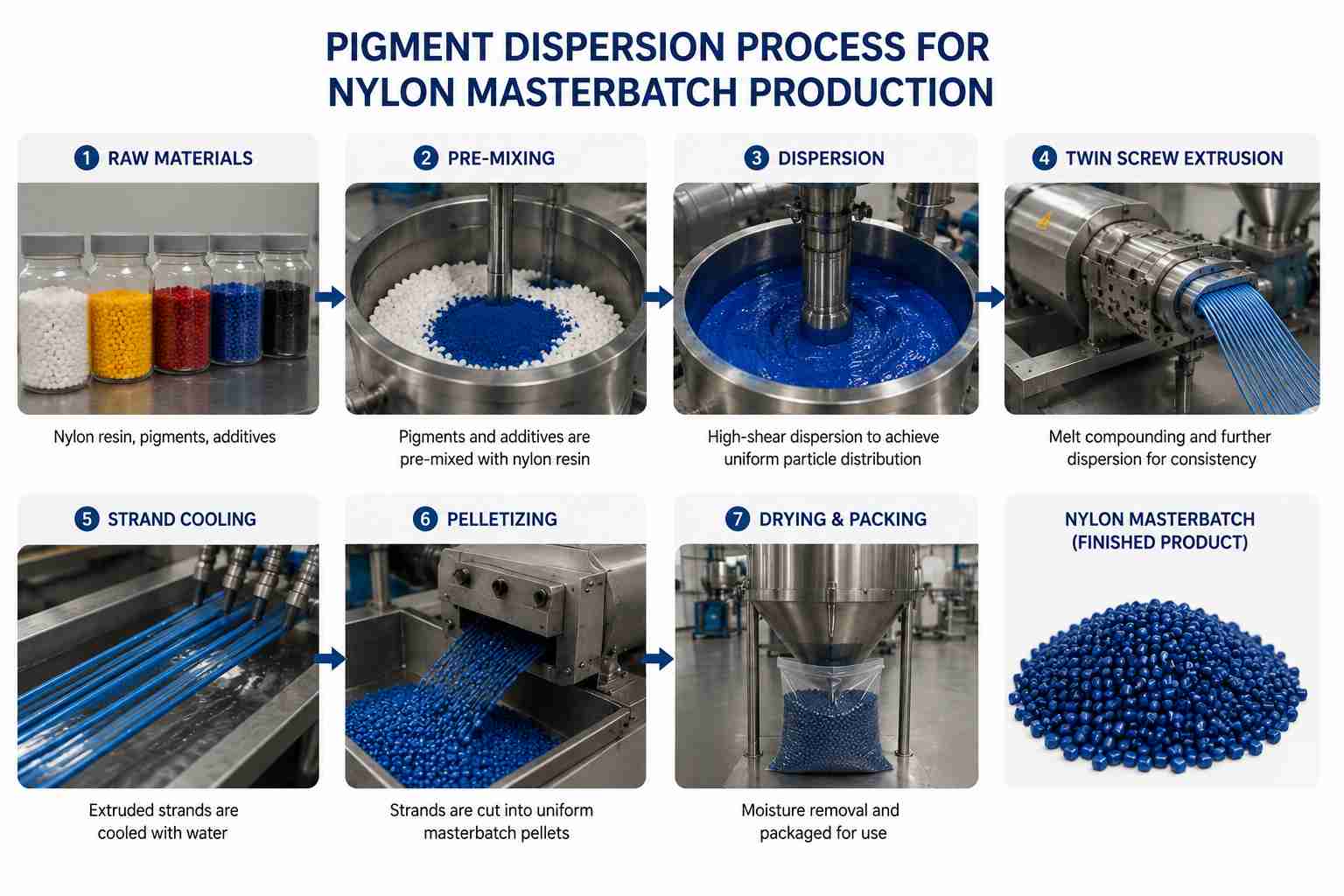 PIGMENT DISPERSION PROCESS FOR NYLON MASTERBATCH PRODUCTION

1 RAW MATERIALS

Nylon resin, pigments, additives

2 PRE-MIXING

Pigments and additives are pre-mixed with nylon resin

3 DISPERSION

High-shear dispersion to achieve uniform particle distribution

4 TWIN SCREW EXTRUSION

Melt compounding and further dispersion for consistency

5 STRAND COOLING

Extruded strands are cooled with water

6 PELLETIZING

Strands are cut into uniform masterbatch pellets

7 DRYING & PACKING

Moisture removal and packaged for use

NYLON MASTERBATCH (FINISHED PRODUCT)